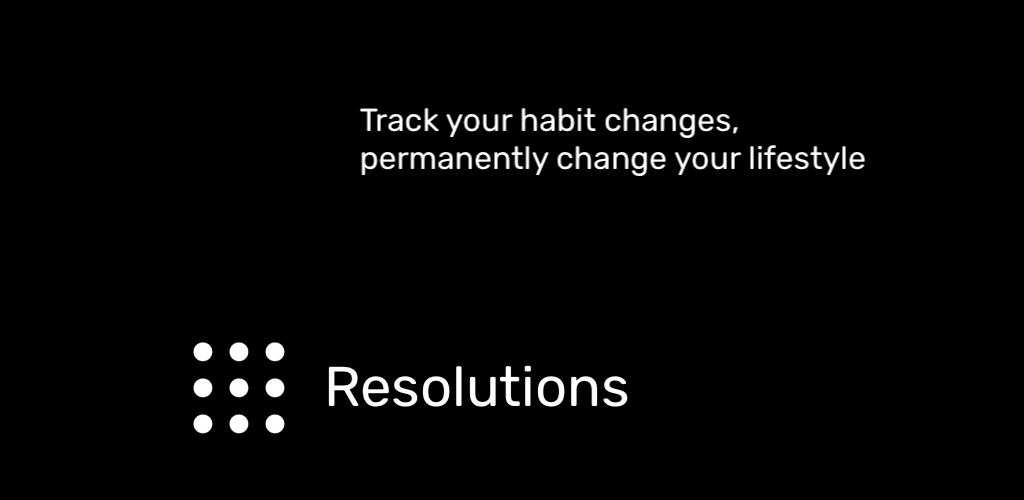 Track your habit changes,
permanently change your lifestyle

Resolutions